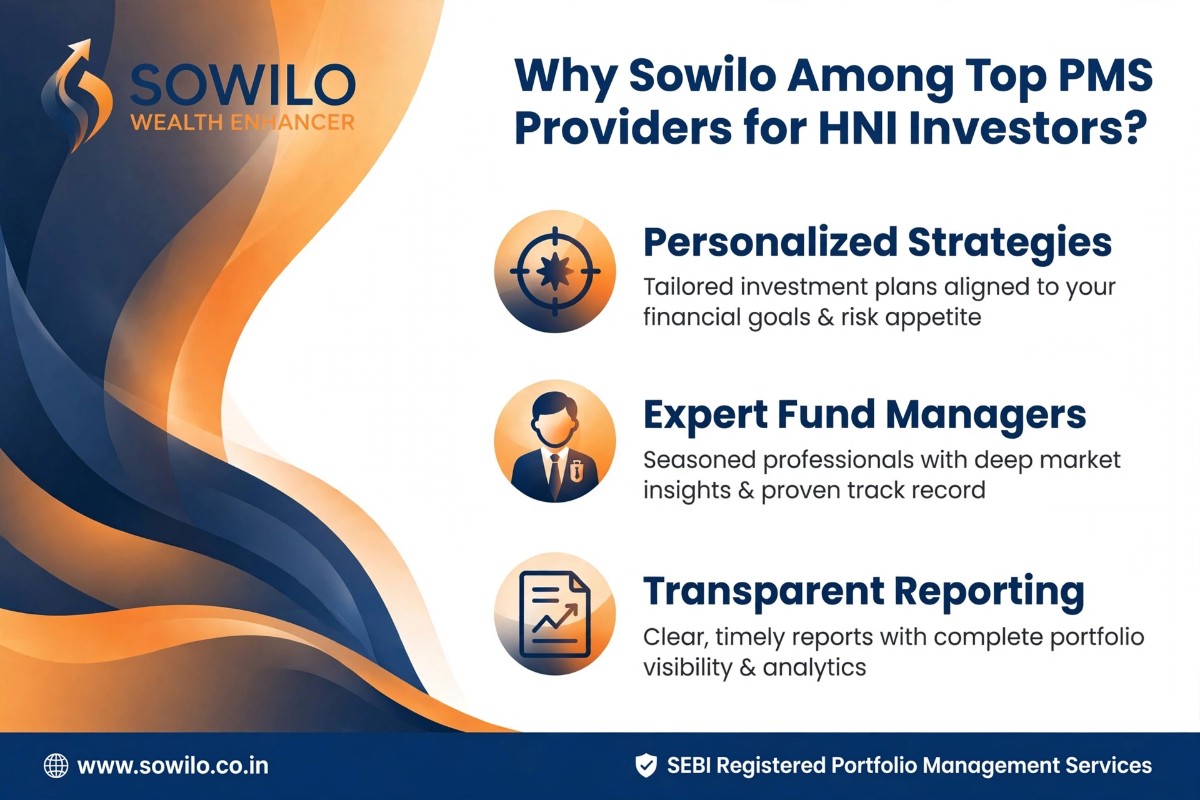 SOWILO
WEALTH ENHANCER

Why Sowilo Among Top PMS Providers for HNI Investors?

Personalized Strategies
Tailored investment plans aligned to your financial goals & risk appetite

Expert Fund Managers
Seasoned professionals with deep market insights & proven track record

Transparent Reporting
Clear, timely reports with complete portfolio visibility & analytics

www.sowilo.co.in

SEBI Registered Portfolio Management Services